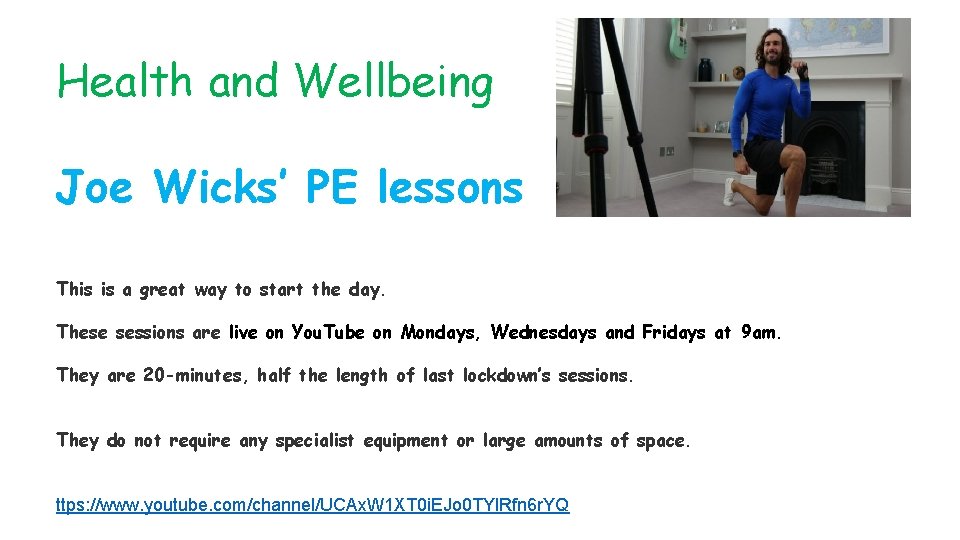 Health and Wellbeing

Joe Wicks' PE lessons

This is a great way to start the day.

These sessions are live on YouTube on Mondays, Wednesdays and Fridays at 9am.

They are 20-minutes, half the length of last lockdown's sessions.

They do not require any specialist equipment or large amounts of space.

ttps://www.youtube.com/channel/UCAxW1XT0iEJo0TYlRfn6rYQ